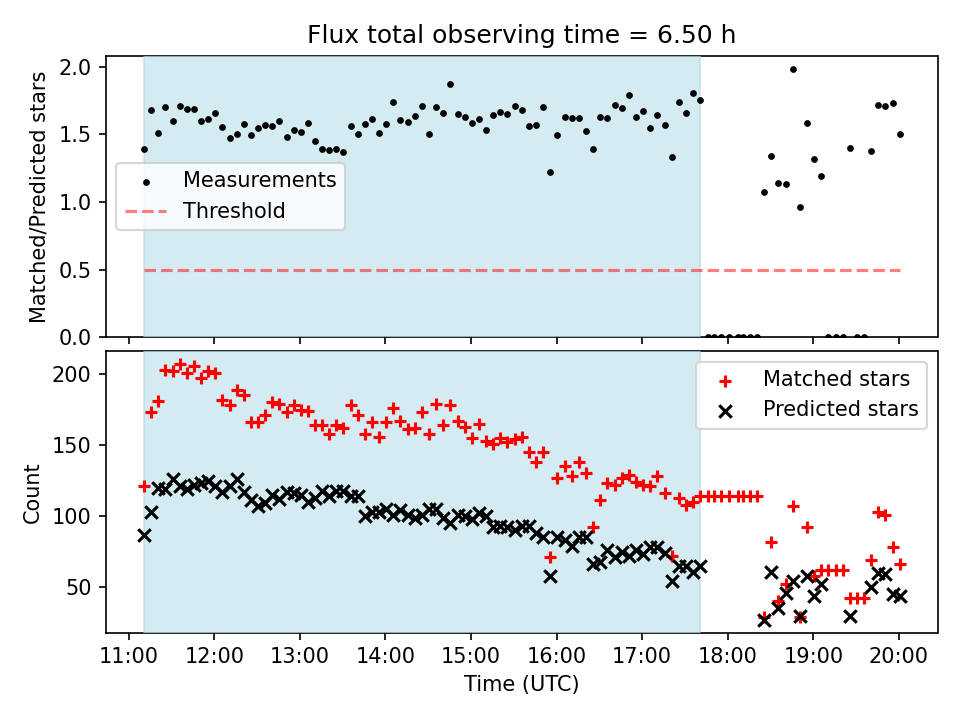 Flux total observing time = 6.50 h

Matched/Predicted stars

2.0
1.5
1.0
0.5
0.0

Measurements
Threshold

Count

200
150
100
50

Matched stars
Predicted stars

11:00 12:00 13:00 14:00 15:00 16:00 17:00 18:00 19:00 20:00

Time (UTC)